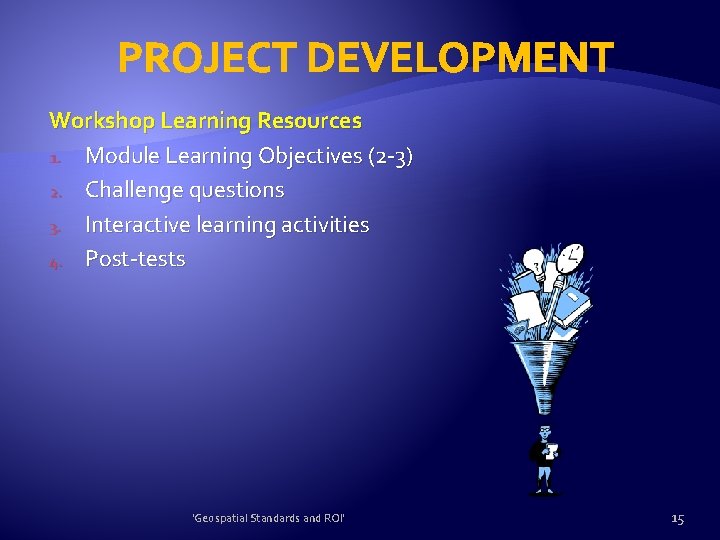 PROJECT DEVELOPMENT

Workshop Learning Resources

1. Module Learning Objectives (2-3)
2. Challenge questions
3. Interactive learning activities
4. Post-tests

'Geospatial Standards and ROI'

15